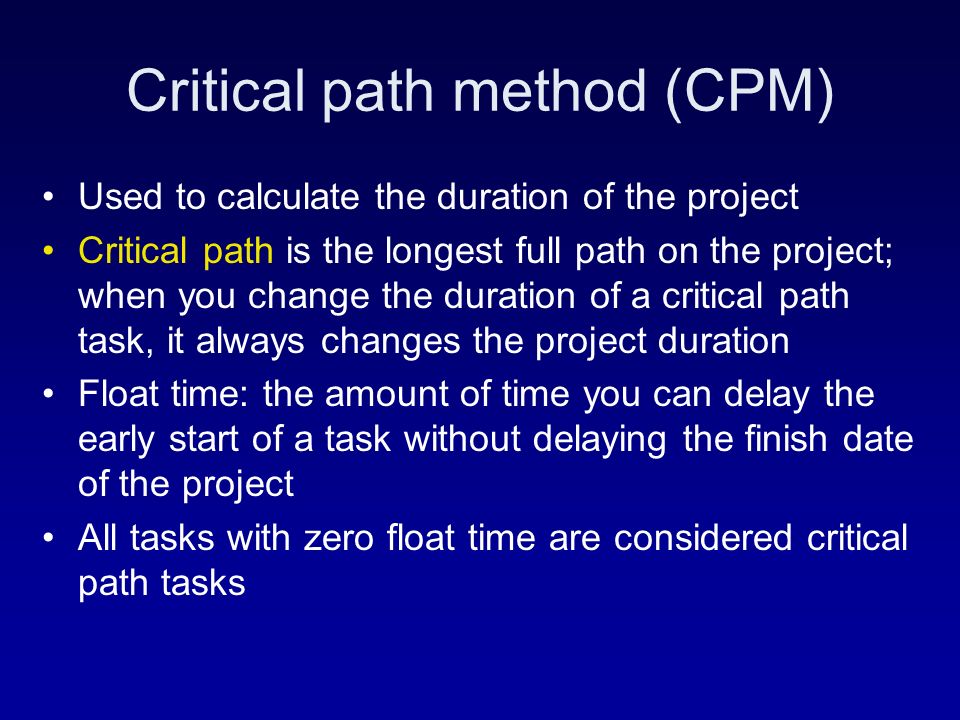 Critical path method (CPM)

• Used to calculate the duration of the project
• Critical path is the longest full path on the project; when you change the duration of a critical path task, it always changes the project duration
• Float time: the amount of time you can delay the early start of a task without delaying the finish date of the project
• All tasks with zero float time are considered critical path tasks